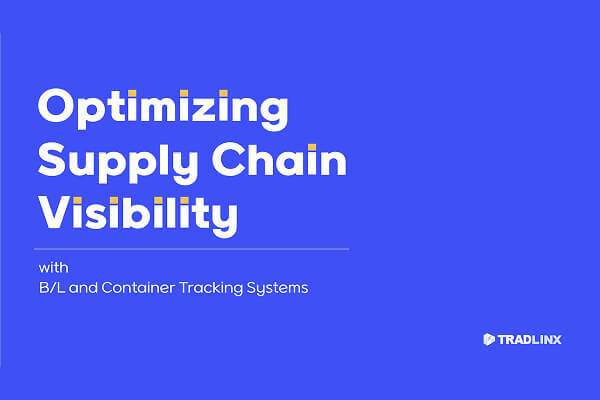 Optimizing Supply Chain Visibility

with
B/L and Container Tracking Systems

TRADLINX